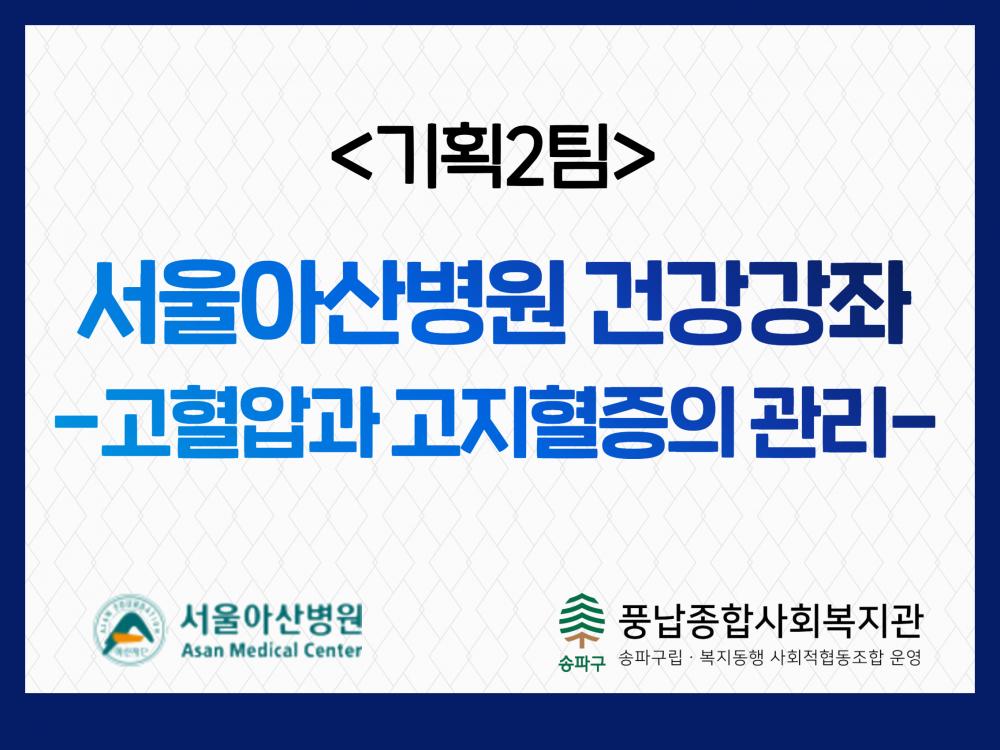 <기획2팀>

서울아산병원 건강강좌
-고혈압과 고지혈증의 관리-

ASAN FOUNDATION
아산재단
서울아산병원
Asan Medical Center

송파구
풍납종합사회복지관
송파구립 · 복지동행 사회적협동조합 운영